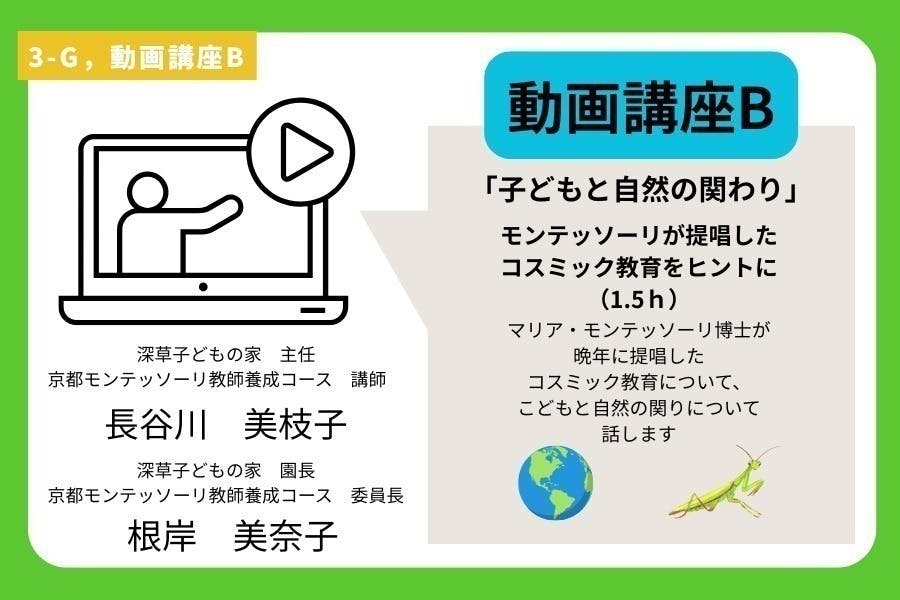 3-G，動画講座B

深草子どもの家　主任
京都モンテッソーリ教師養成コース　講師

長谷川　美枝子

深草子どもの家　園長
京都モンテッソーリ教師養成コース　委員長

根岸　美奈子

動画講座B

「子どもと自然の関わり」

モンテッソーリが提唱した
コスミック教育をヒントに
（1.5ｈ）

マリア・モンテッソーリ博士が
晩年に提唱した
コスミック教育について、
こどもと自然の関りについて
話します